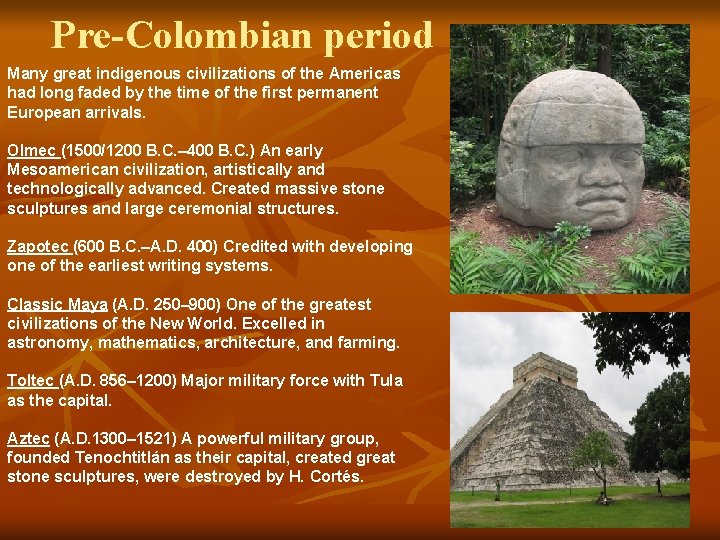 Pre-Colombian period

Many great indigenous civilizations of the Americas had long faded by the time of the first permanent European arrivals.

Olmec (1500/1200 B.C.–400 B.C.) An early Mesoamerican civilization, artistically and technologically advanced. Created massive stone sculptures and large ceremonial structures.

Zapotec (600 B.C.–A.D. 400) Credited with developing one of the earliest writing systems.

Classic Maya (A.D. 250–900) One of the greatest civilizations of the New World. Excelled in astronomy, mathematics, architecture, and farming.

Toltec (A.D. 856–1200) Major military force with Tula as the capital.

Aztec (A.D.1300–1521) A powerful military group, founded Tenochtitlán as their capital, created great stone sculptures, were destroyed by H. Cortés.